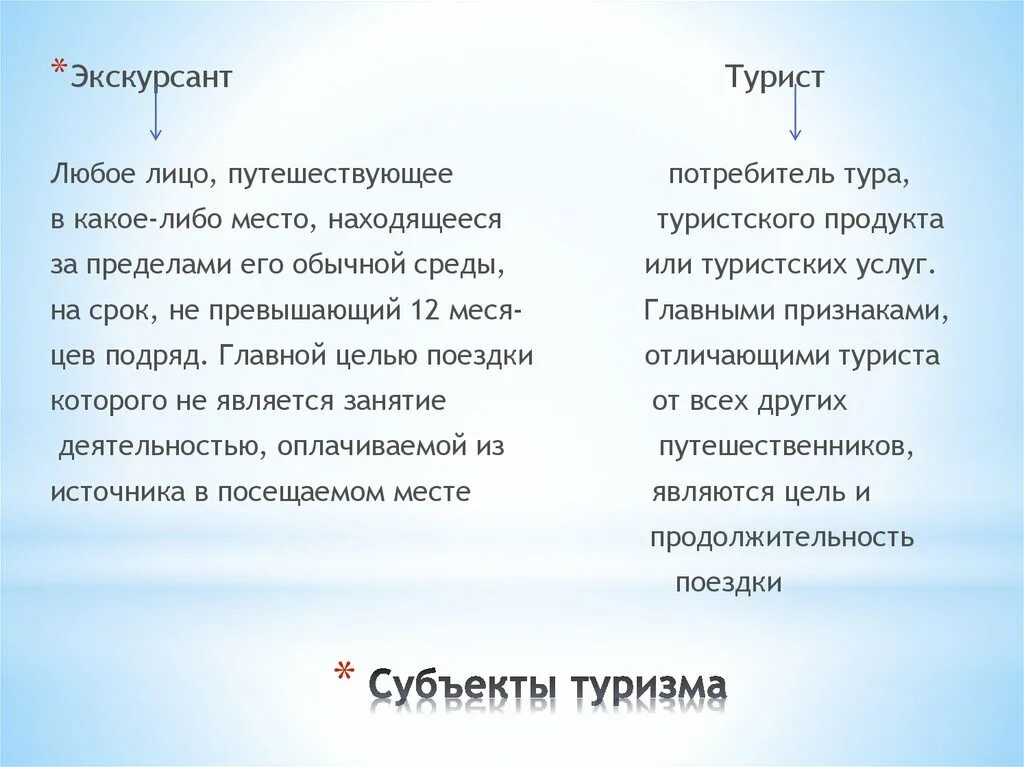 *Экскурсант

Любое лицо, путешествующее в какое-либо место, находящееся за пределами его обычной среды, на срок, не превышающий 12 месяцев подряд. Главной целью поездки которого не является занятие деятельностью, оплачиваемой из источника в посещаемом месте

Турист

потребитель тура, туристского продукта или туристских услуг. Главными признаками, отличающими туриста от всех других путешественников, являются цель и продолжительность поездки

* Субъекты туризма